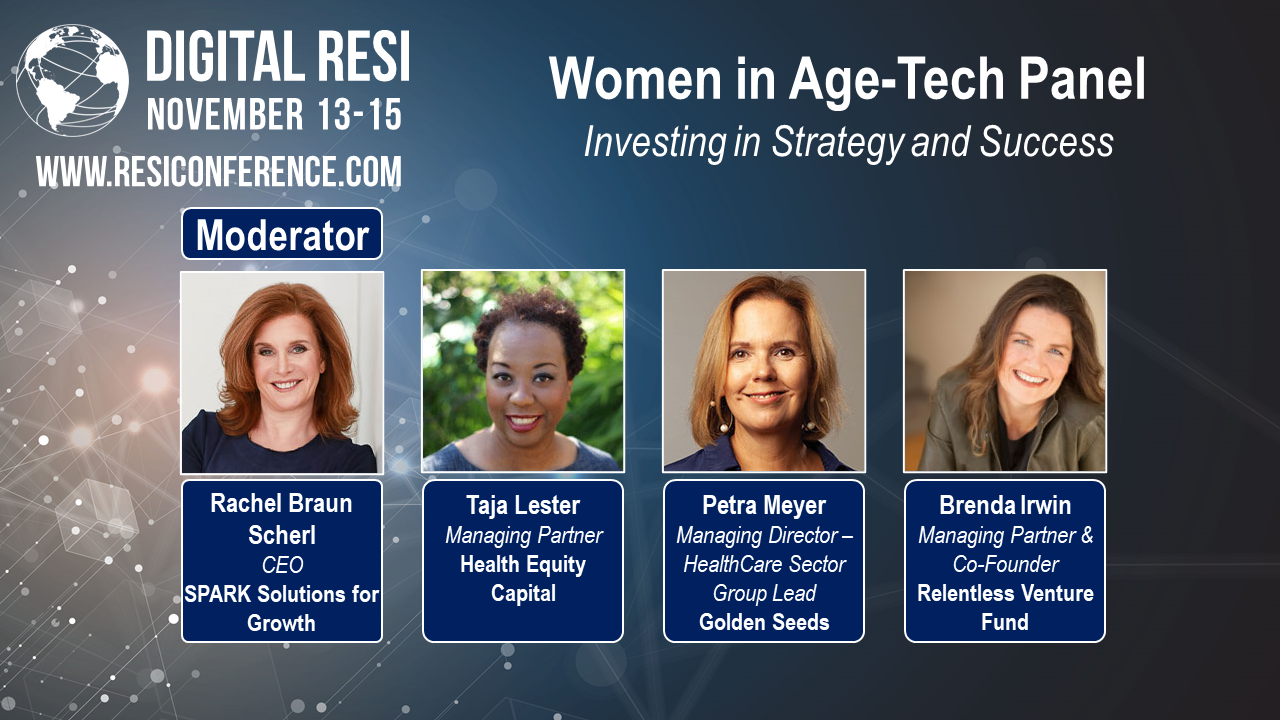 DIGITAL RESI
NOVEMBER 13-15
WWW.RESICONFERENCE.COM

Women in Age-Tech Panel
Investing in Strategy and Success

Moderator

Rachel Braun Scherl
CEO
SPARK Solutions for Growth

Taja Lester
Managing Partner
Health Equity Capital

Petra Meyer
Managing Director – HealthCare Sector Group Lead
Golden Seeds

Brenda Irwin
Managing Partner & Co-Founder
Relentless Venture Fund